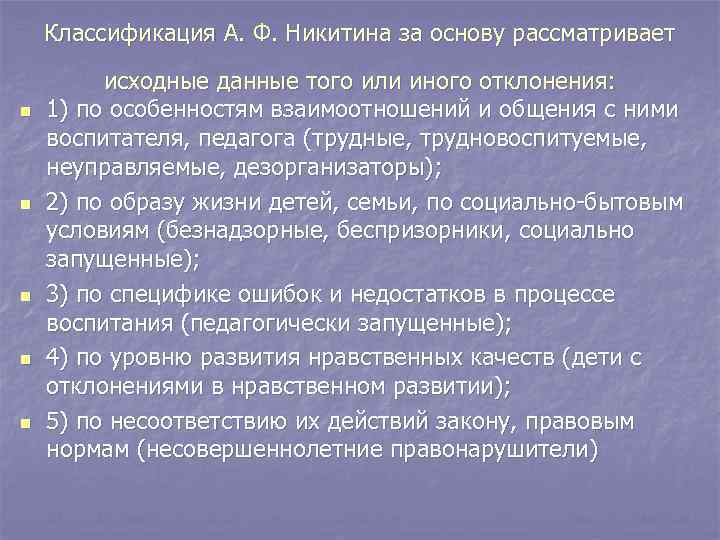 Классификация А. Ф. Никитина за основу рассматривает исходные данные того или иного отклонения:

1) по особенностям взаимоотношений и общения с ними воспитателя, педагога (трудные, трудновоспитуемые, неуправляемые, дезорганизаторы);

2) по образу жизни детей, семьи, по социально-бытовым условиям (безнадзорные, беспризорники, социально запущенные);

3) по специфике ошибок и недостатков в процессе воспитания (педагогически запущенные);

4) по уровню развития нравственных качеств (дети с отклонениями в нравственном развитии);

5) по несоответствию их действий закону, правовым нормам (несовершеннолетние правонарушители)